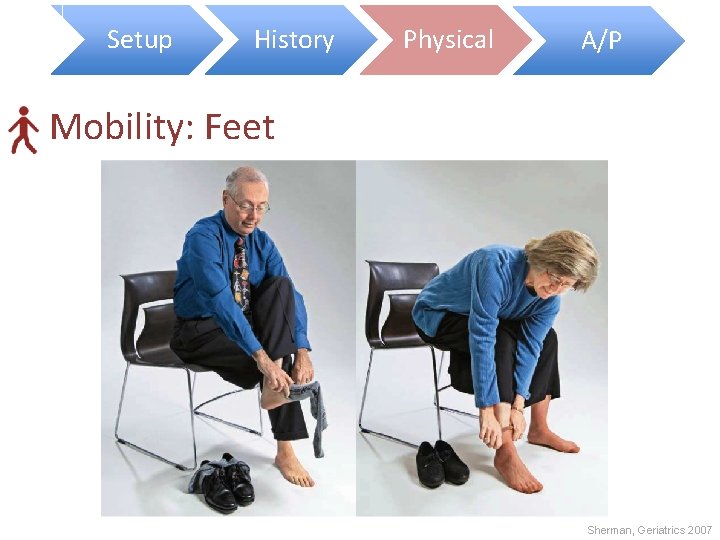 Setup
History
Physical
A/P

Mobility: Feet

Sherman, Geriatrics 2007